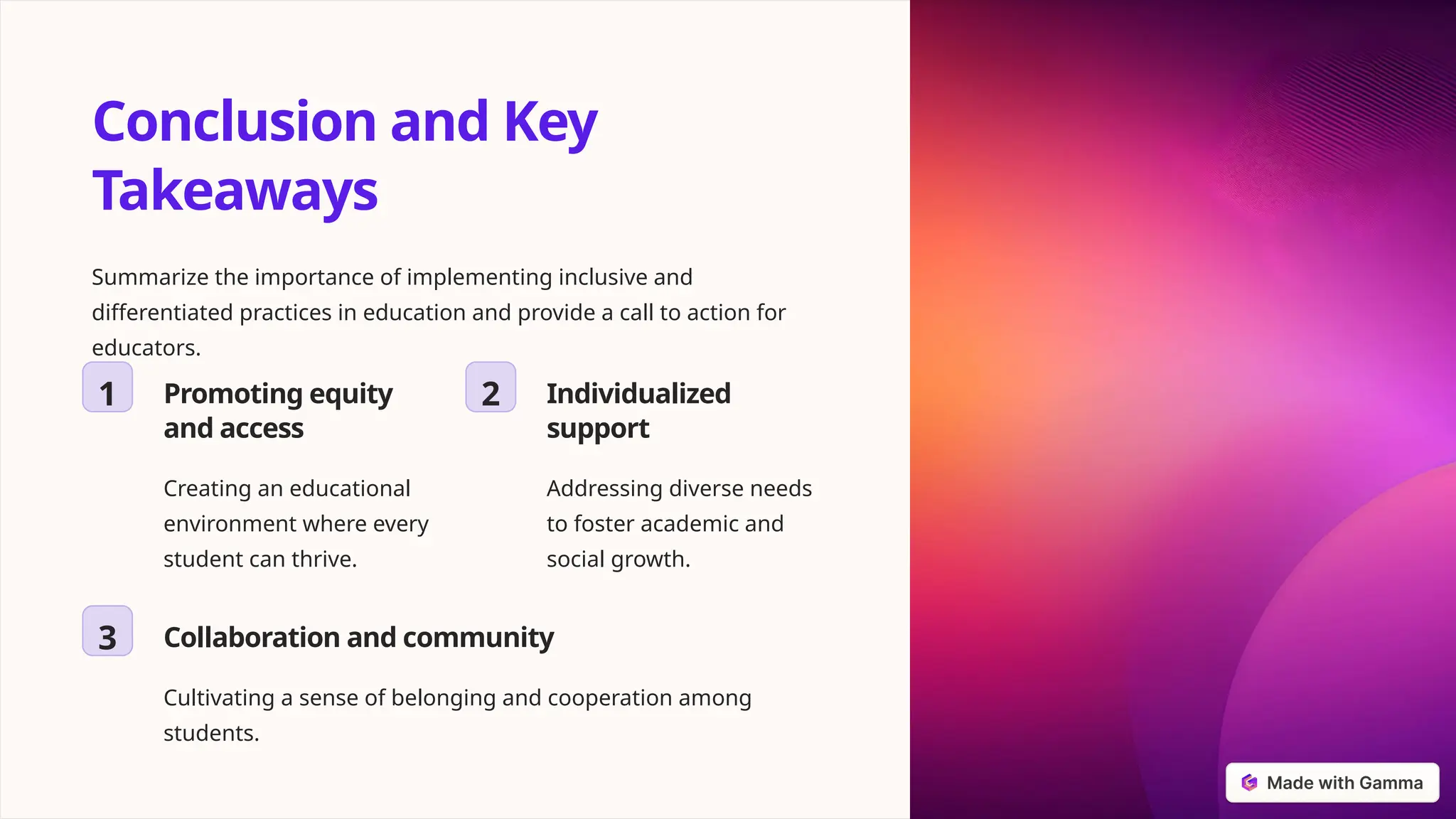 Conclusion and Key Takeaways

Summarize the importance of implementing inclusive and differentiated practices in education and provide a call to action for educators.

1

Promoting equity and access

Creating an educational environment where every student can thrive.

2

Individualized support

Addressing diverse needs to foster academic and social growth.

3

Collaboration and community

Cultivating a sense of belonging and cooperation among students.

Made with Gamma